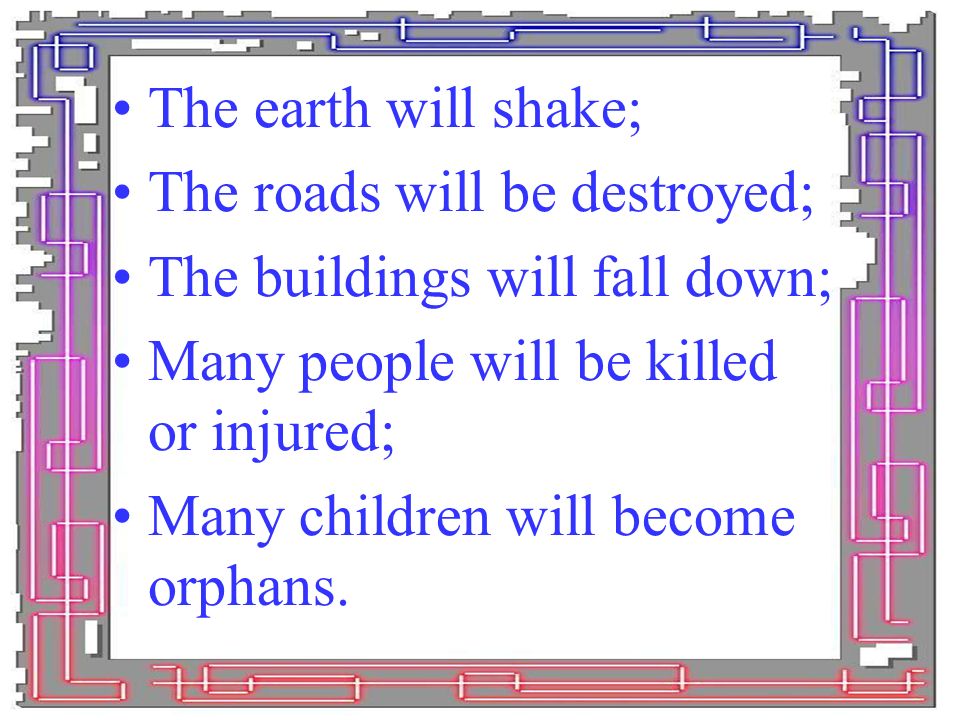 • The earth will shake;
• The roads will be destroyed;
• The buildings will fall down;
• Many people will be killed or injured;
• Many children will become orphans.